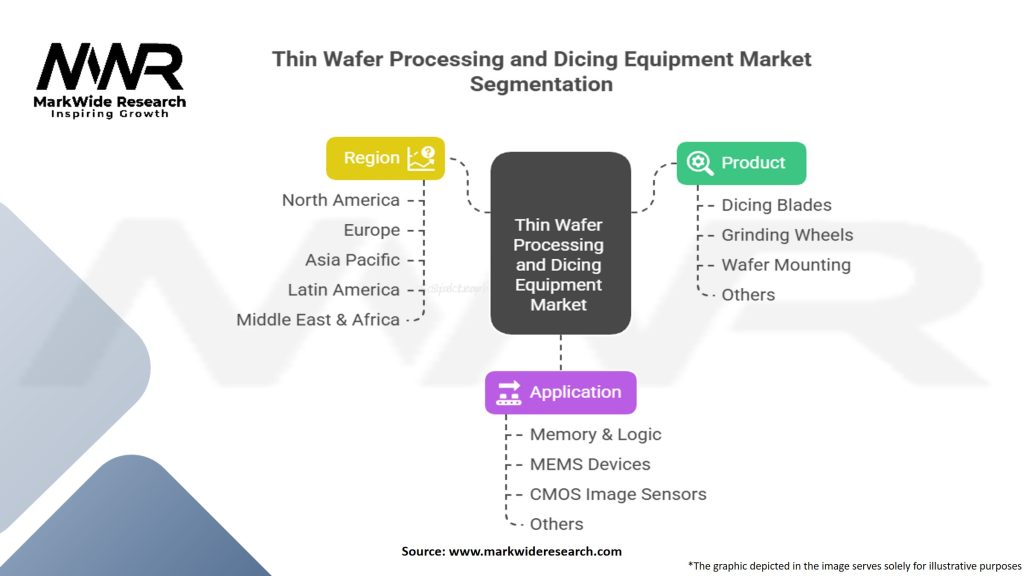 MWR
MarkWide Research
Inspiring Growth

Thin Wafer Processing and Dicing Equipment Market Segmentation

Region
North America
Europe
Asia Pacific
Latin America
Middle East & Africa

Thin Wafer Processing and Dicing Equipment Market

Product
Dicing Blades
Grinding Wheels
Wafer Mounting
Others

Application
Memory & Logic
MEMS Devices
CMOS Image Sensors
Others

Source: www.markwideresearch.com

*The graphic depicted in the image serves solely for illustrative purposes